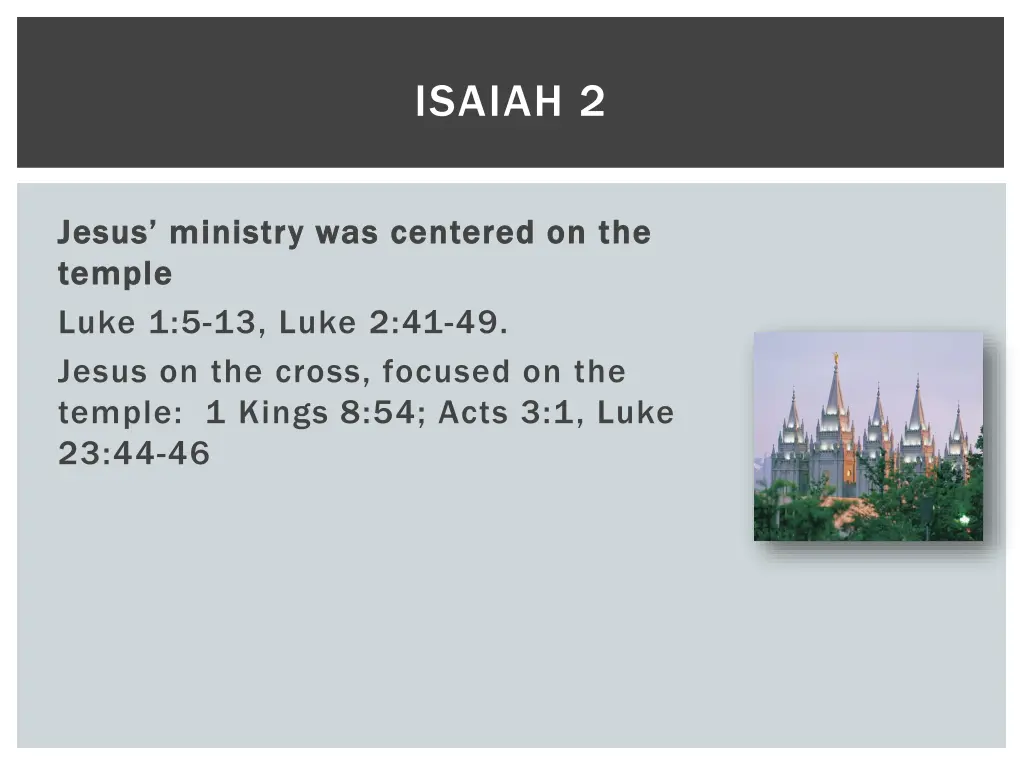 ISAIAH 2

Jesus' ministry was centered on the temple

Luke 1:5-13, Luke 2:41-49.

Jesus on the cross, focused on the temple: 1 Kings 8:54; Acts 3:1, Luke 23:44-46